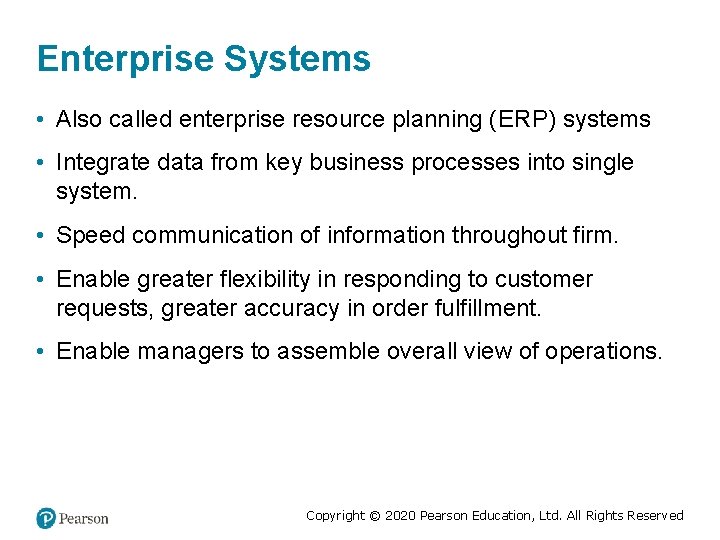 Enterprise Systems

• Also called enterprise resource planning (ERP) systems

• Integrate data from key business processes into single system.

• Speed communication of information throughout firm.

• Enable greater flexibility in responding to customer requests, greater accuracy in order fulfillment.

• Enable managers to assemble overall view of operations.

Pearson

Copyright © 2020 Pearson Education, Ltd. All Rights Reserved